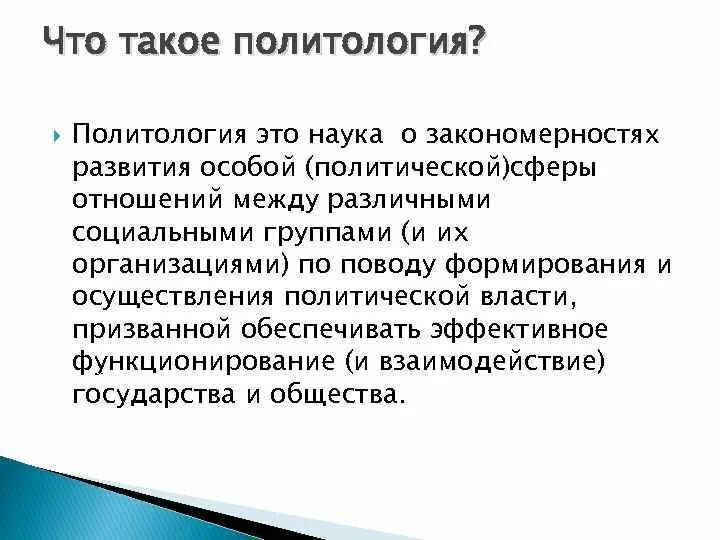 Что такое политология?

Политология это наука о закономерностях развития особой (политической)сферы отношений между различными социальными группами (и их организациями) по поводу формирования и осуществления политической власти, призванной обеспечивать эффективное функционирование (и взаимодействие) государства и общества.